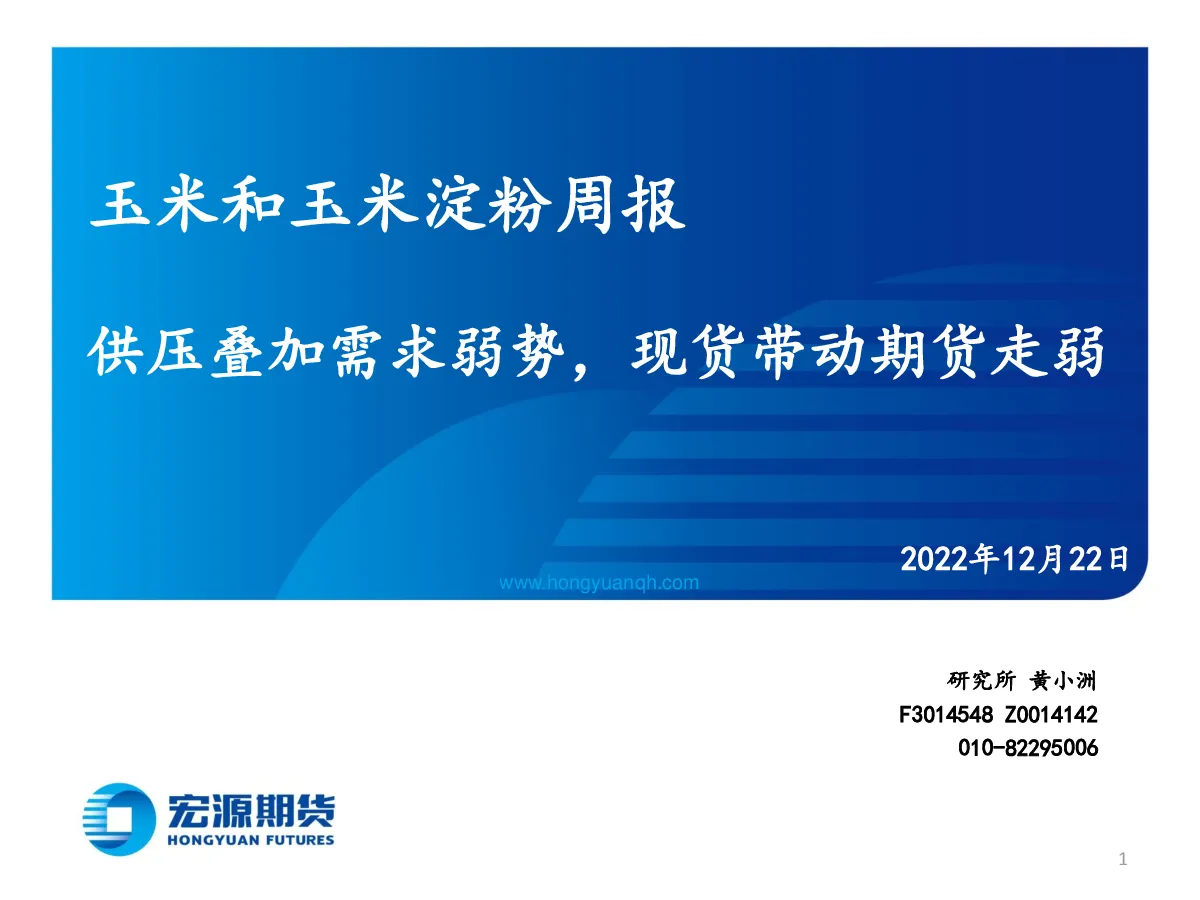 玉米和玉米淀粉周报

供压叠加需求弱势，现货带动期货走弱

2022年12月22日

www.hongyuanqh.com

研究所 黄小洲
F3014548 Z0014142
010-82295006

宏源期货
HONGYUAN FUTURES

1